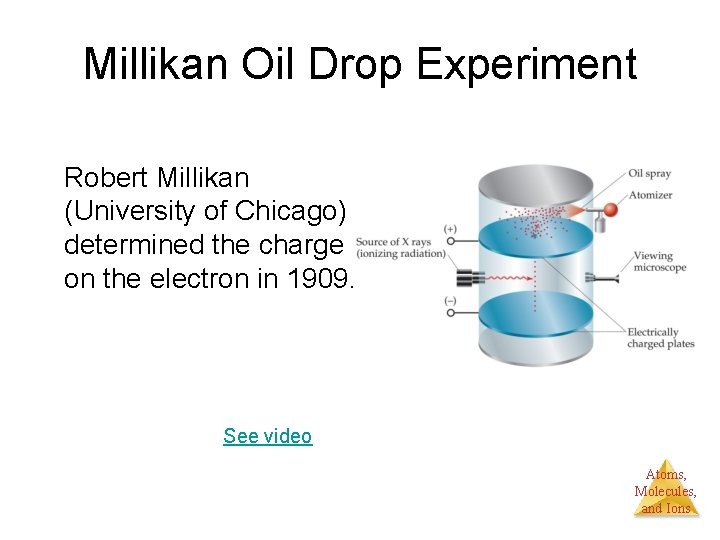 Millikan Oil Drop Experiment

Robert Millikan (University of Chicago) determined the charge on the electron in 1909.

Oil spray

Atomizer

(+)

Source of X rays (ionizing radiation)

Viewing microscope

(–)

Electrically charged plates

See video

Atoms, Molecules, and Ions